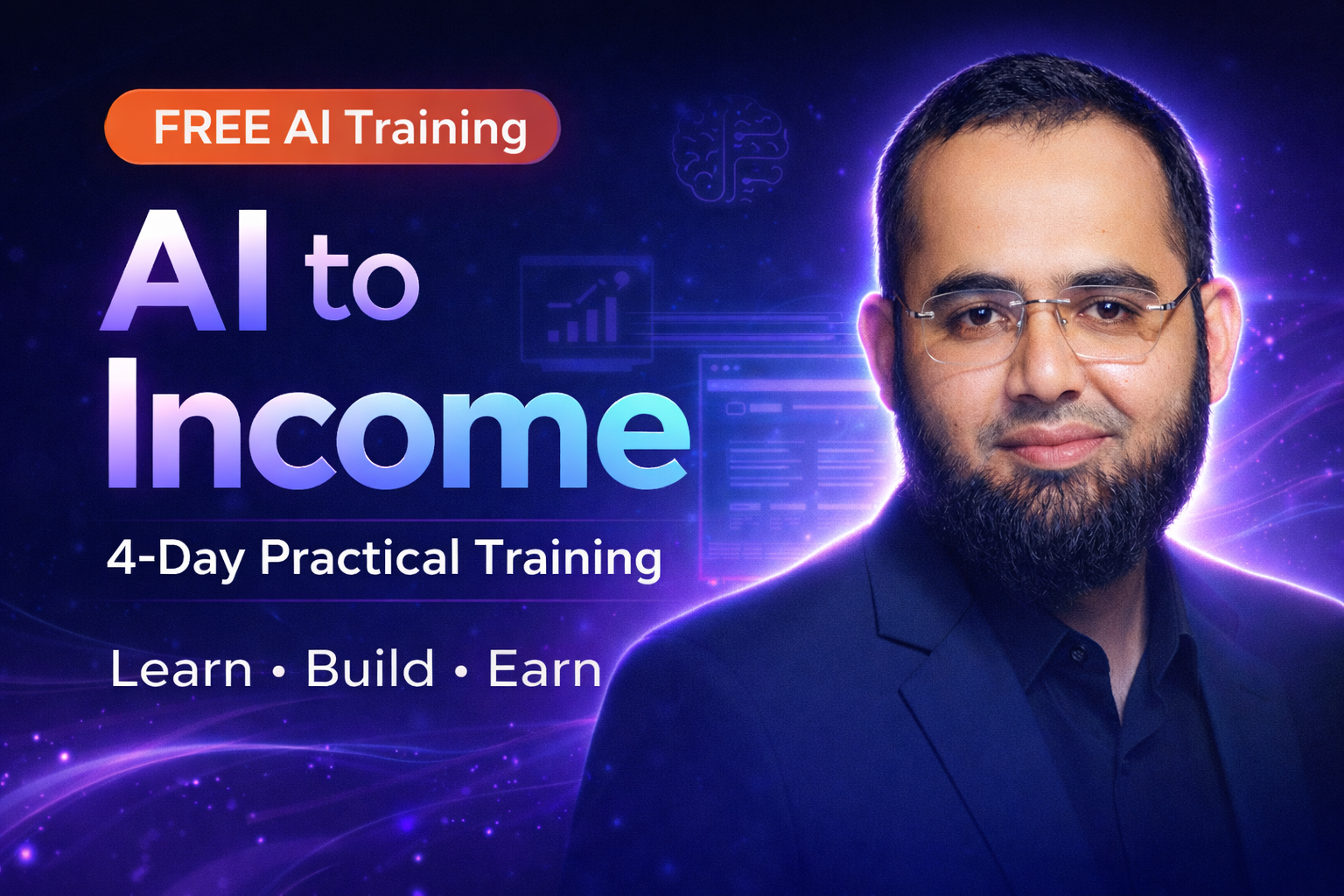 FREE AI Training

AI to Income

4-Day Practical Training

Learn • Build • Earn